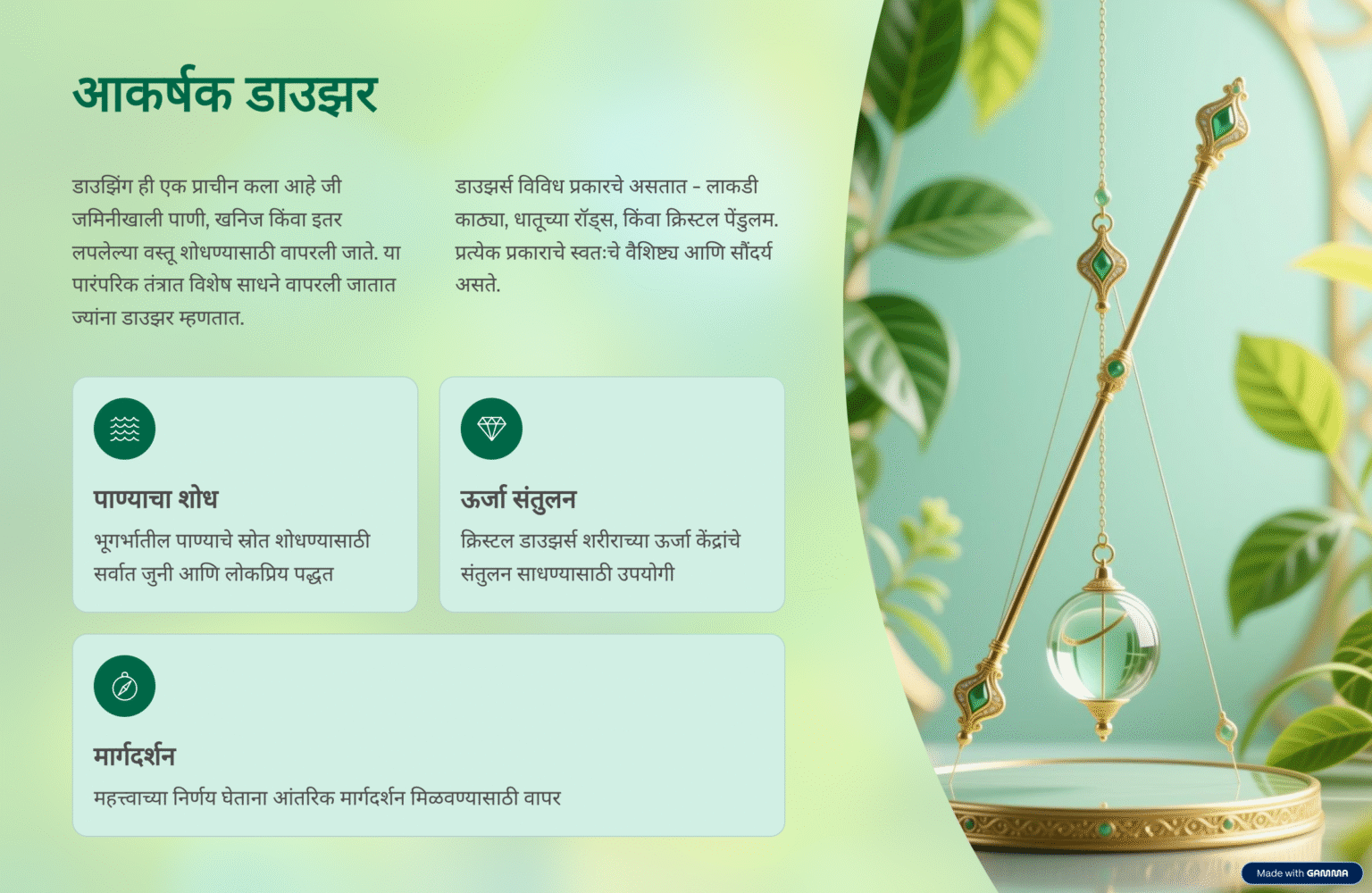 आकर्षक डाउझर

डाउझिंग ही एक प्राचीन कला आहे जी जमिनीखाली पाणी, खनिज किंवा इतर लपलेल्या वस्तू शोधण्यासाठी वापरली जाते. या पारंपरिक तंत्रात विशेष साधने वापरली जातात ज्यांना डाउझर म्हणतात.

डाउझर्स विविध प्रकारचे असतात - लाकडी काठ्या, धातूच्या रॉड्स, किंवा क्रिस्टल पेंडुलम. प्रत्येक प्रकाराचे स्वतःचे वैशिष्ट्य आणि सौंदर्य असते.

पाण्याचा शोध

भूगर्भातील पाण्याचे स्रोत शोधण्यासाठी सर्वात जुनी आणि लोकप्रिय पद्धत

ऊर्जा संतुलन

क्रिस्टल डाउझर्स शरीराच्या ऊर्जा केंद्रांचे संतुलन साधण्यासाठी उपयोगी

मार्गदर्शन

महत्त्वाच्या निर्णय घेताना आंतरिक मार्गदर्शन मिळवण्यासाठी वापर

Made with GAMMA